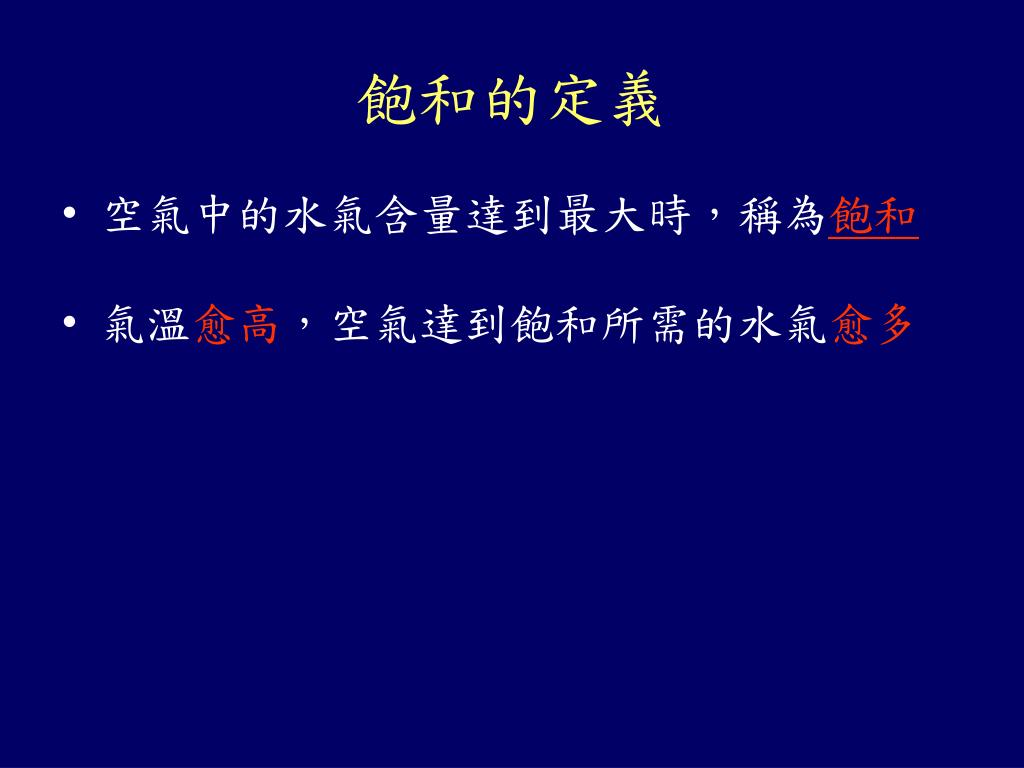 飽和的定義

• 空氣中的水氣含量達到最大時，稱為飽和

• 氣溫愈高，空氣達到飽和所需的水氣愈多